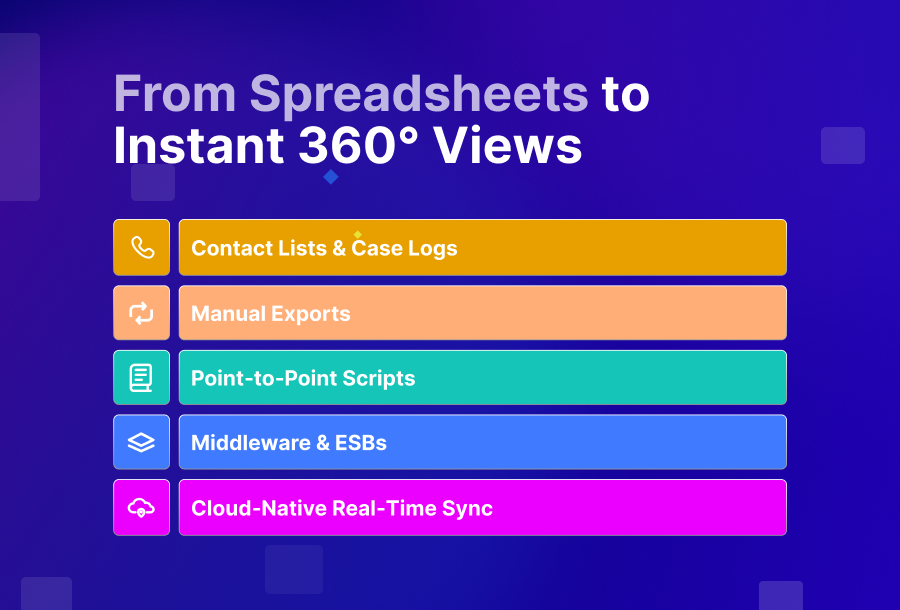 From Spreadsheets to Instant 360° Views

Contact Lists & Case Logs

Manual Exports

Point-to-Point Scripts

Middleware & ESBs

Cloud-Native Real-Time Sync